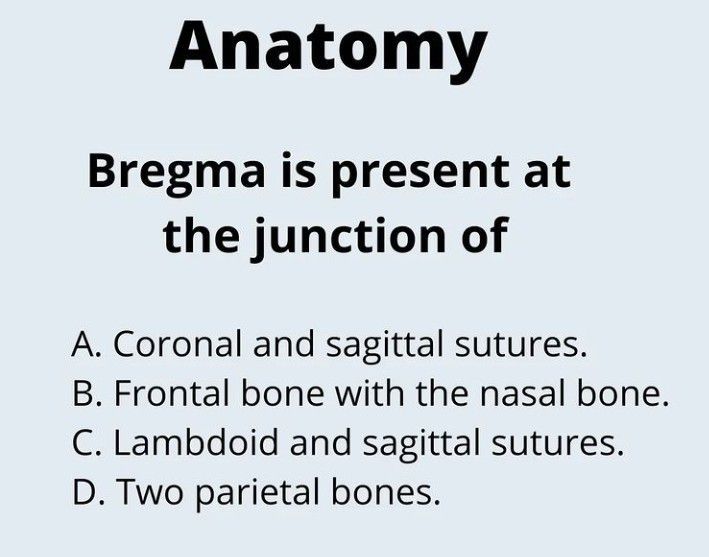 Anatomy

Bregma is present at the junction of

A. Coronal and sagittal sutures.
B. Frontal bone with the nasal bone.
C. Lambdoid and sagittal sutures.
D. Two parietal bones.